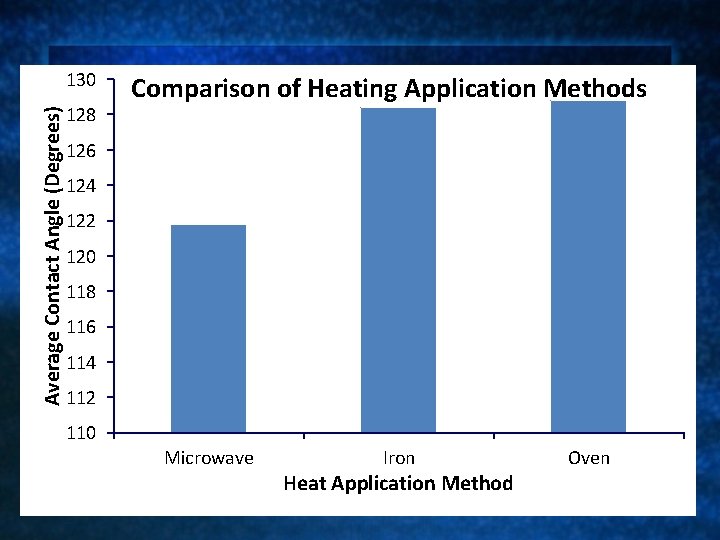 Comparison of Heating Application Methods

Average Contact Angle (Degrees)

130
128
126
124
122
120
118
116
114
112
110

Microwave
Iron
Oven

Heat Application Method